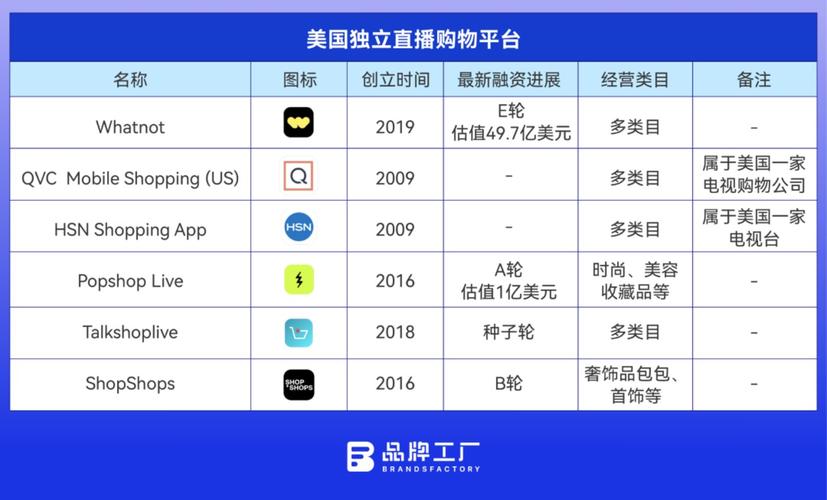 美国独立直播购物平台

| 名称 | 图标 | 创立时间 | 最新融资进展 | 经营类目 | 备注 |
|---|---|---|---|---|---|
| Whatnot | | 2019 | E轮 估值49.7亿美元 | 多类目 | - |
| QVC Mobile Shopping (US) | Q | 2009 | - | 多类目 | 属于美国一家电视购物公司 |
| HSN Shopping App | HSN | 2009 | - | 多类目 | 属于美国一家电视台 |
| Popshop Live | | 2016 | A轮 估值1亿美元 | 时尚、美容 收藏品等 | - |
| Talkshoplive | | 2018 | 种子轮 | 多类目 | - |
| ShopShops | SHOP SHOPS | 2016 | B轮 | 奢饰品包包、首饰等 | - |

品牌工厂
BRANDSFACTORY